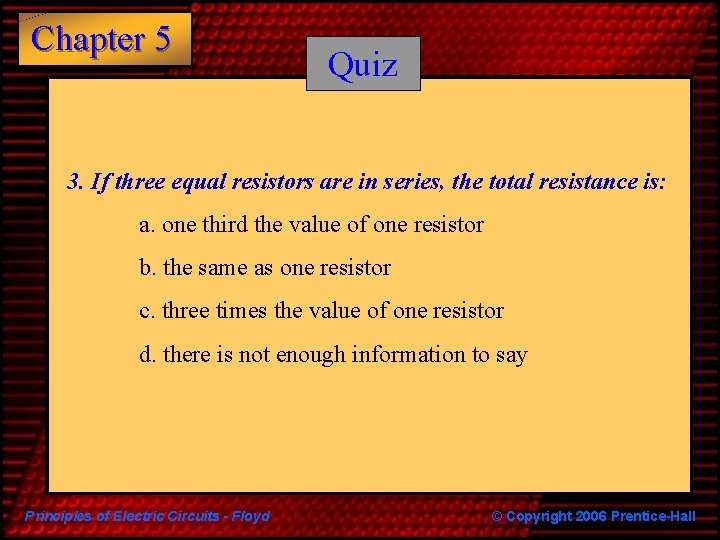 Chapter 5

Quiz

3. If three equal resistors are in series, the total resistance is:

a. one third the value of one resistor

b. the same as one resistor

c. three times the value of one resistor

d. there is not enough information to say

Principles of Electric Circuits - Floyd

© Copyright 2006 Prentice-Hall